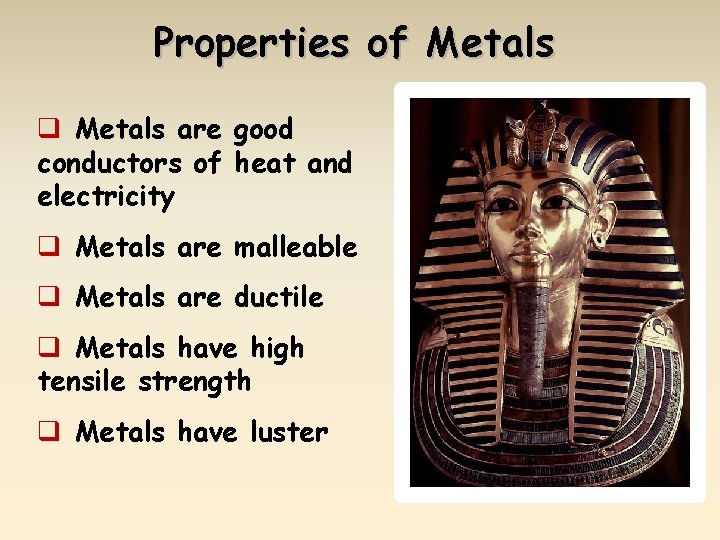 Properties of Metals

❑ Metals are good conductors of heat and electricity

❑ Metals are malleable

❑ Metals are ductile

❑ Metals have high tensile strength

❑ Metals have luster